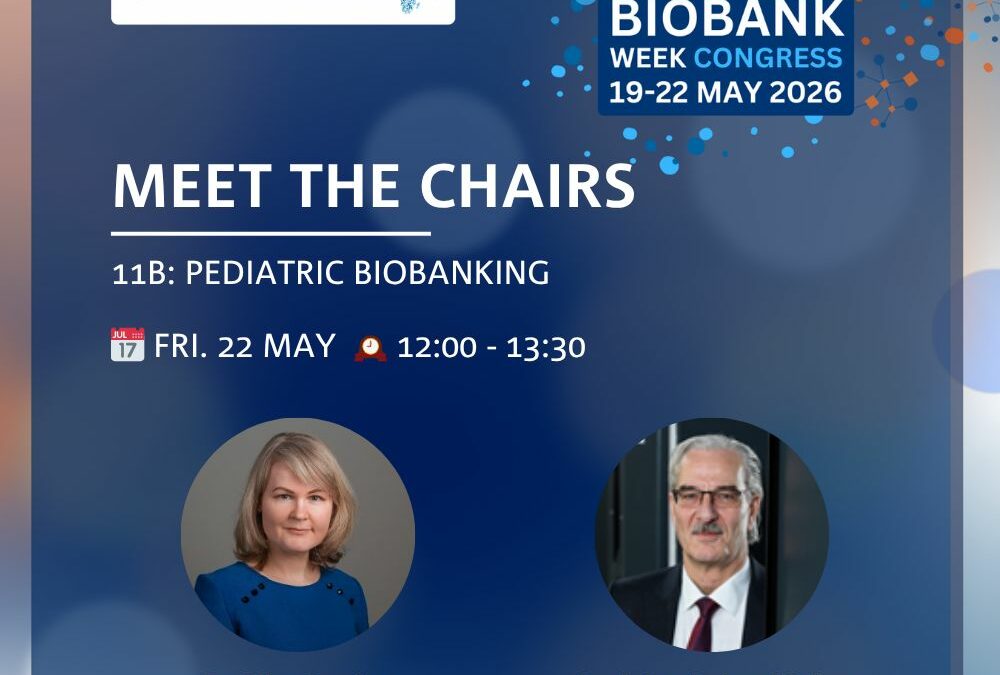 BIOBANK
WEEK CONGRESS
19-22 MAY 2026

MEET THE CHAIRS

11B: PEDIATRIC BIOBANKING

JUL 17 FRI. 22 MAY 12:00 - 13:30